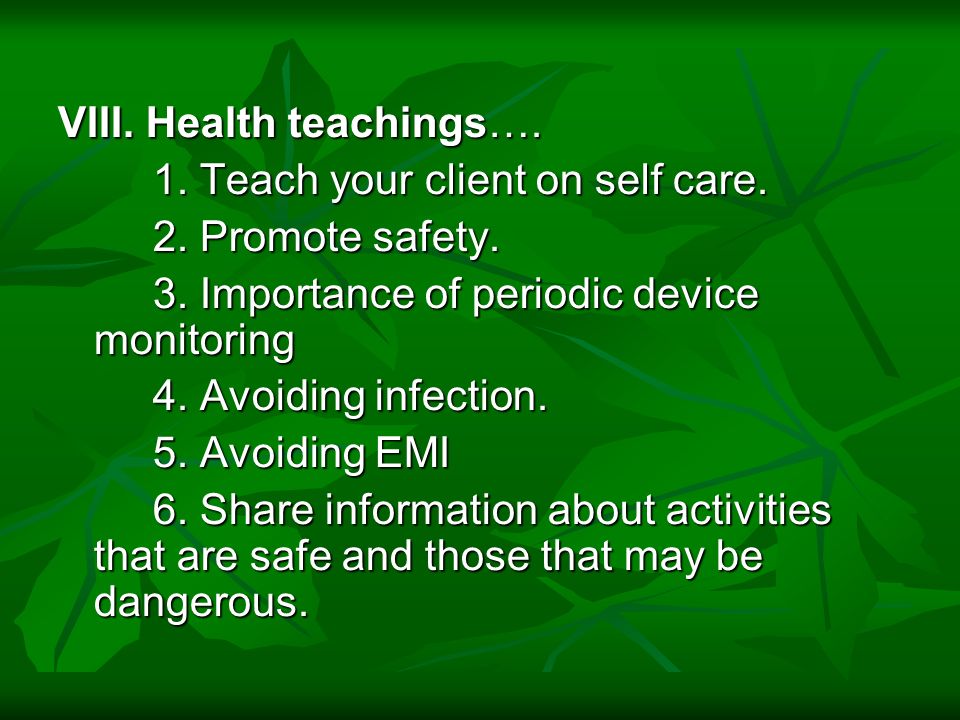 VIII. Health teachings….

1. Teach your client on self care.

2. Promote safety.

3. Importance of periodic device monitoring

4. Avoiding infection.

5. Avoiding EMI

6. Share information about activities that are safe and those that may be dangerous.